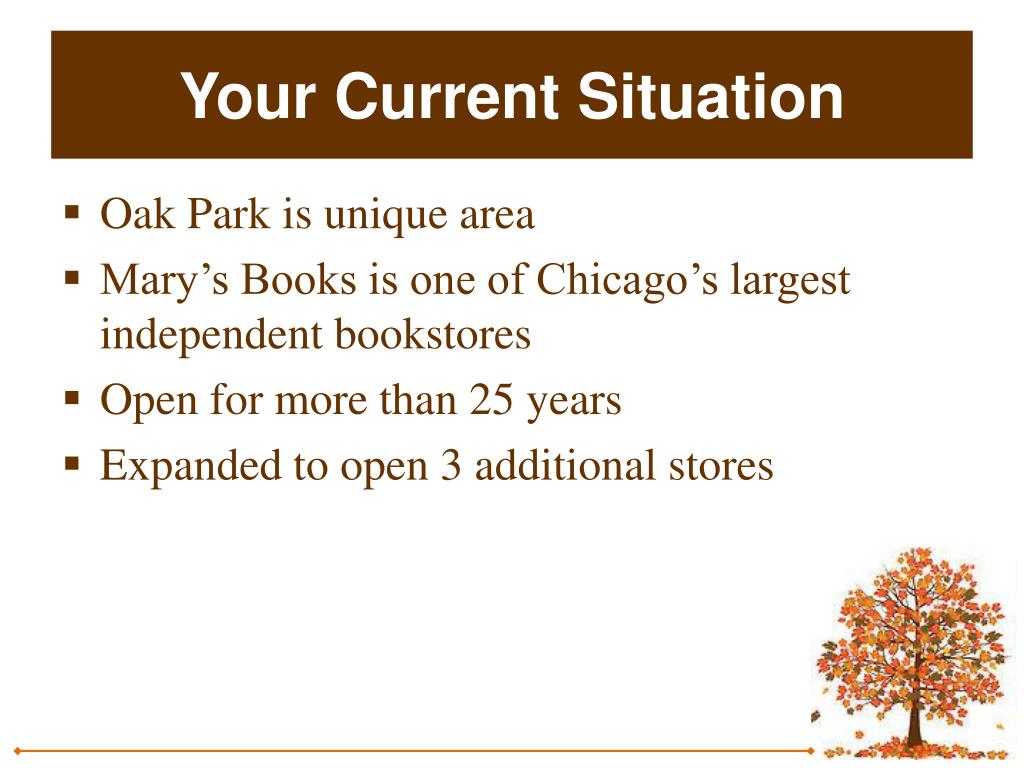 Your Current Situation

▪ Oak Park is unique area
▪ Mary’s Books is one of Chicago’s largest independent bookstores
▪ Open for more than 25 years
▪ Expanded to open 3 additional stores